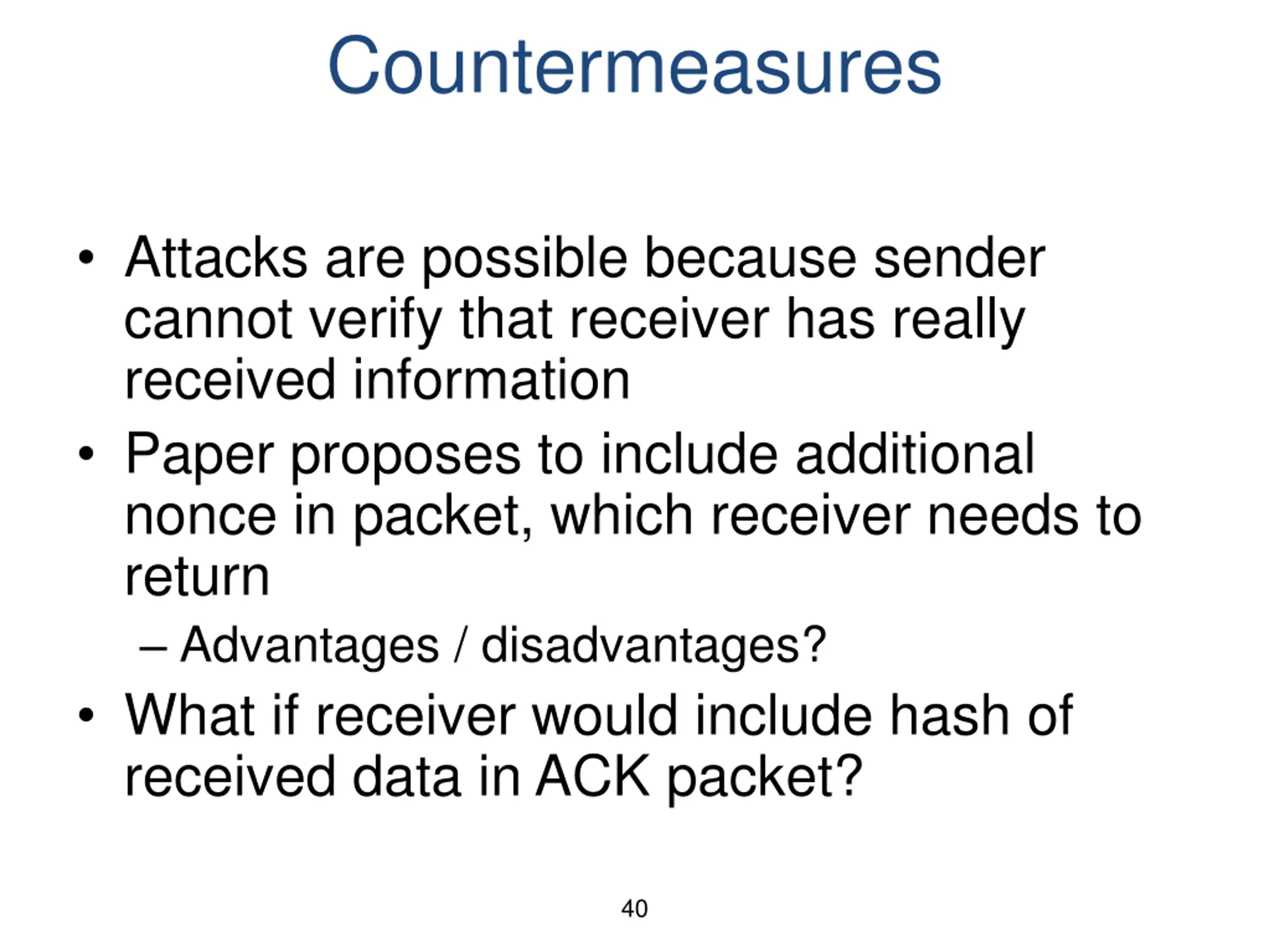 Countermeasures

• Attacks are possible because sender cannot verify that receiver has really received information
• Paper proposes to include additional nonce in packet, which receiver needs to return
– Advantages / disadvantages?
• What if receiver would include hash of received data in ACK packet?

40